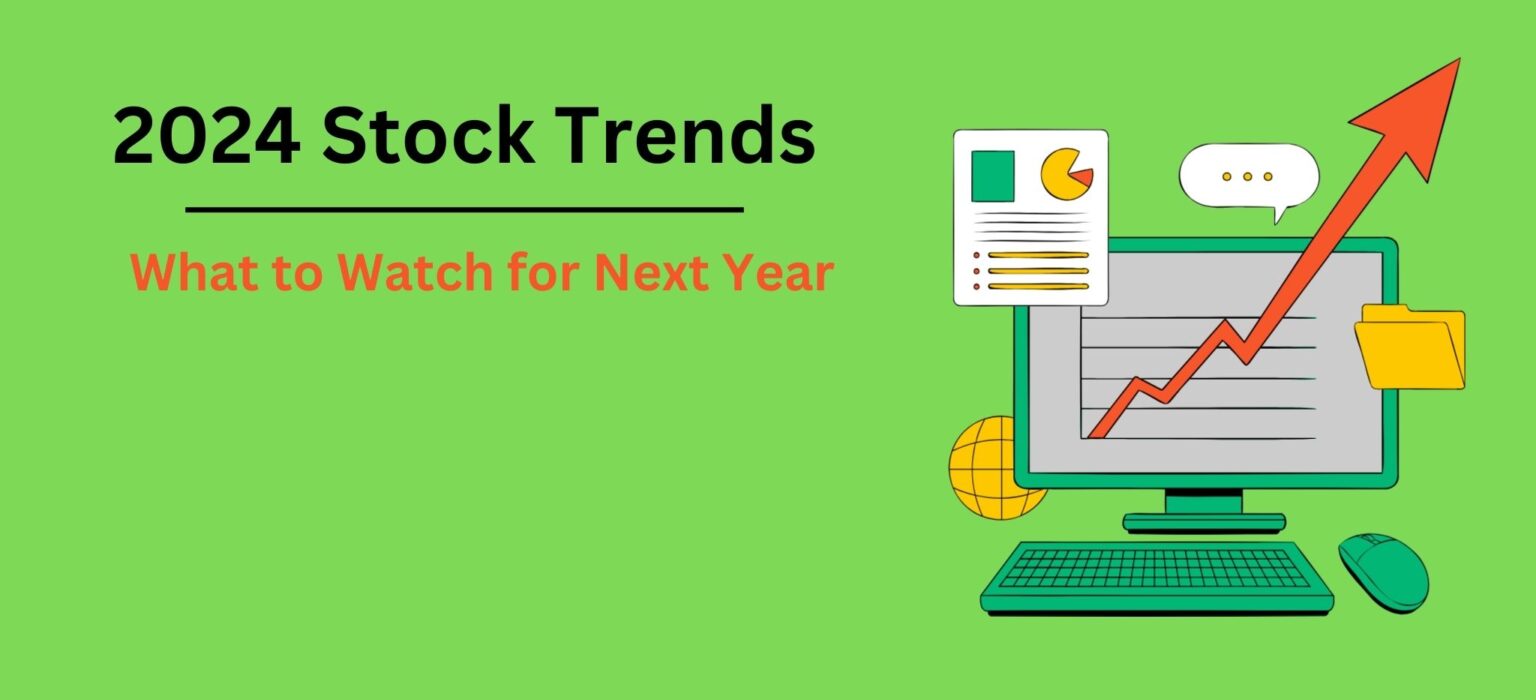 2024 Stock Trends

What to Watch for Next Year